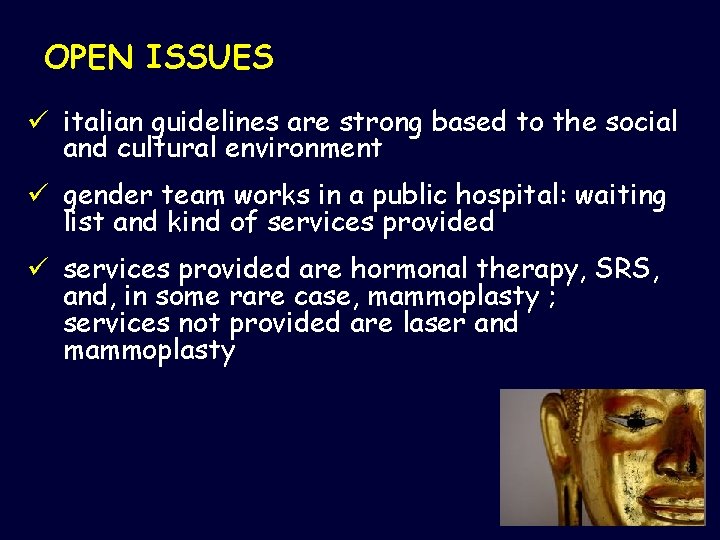 OPEN ISSUES

✓ italian guidelines are strong based to the social and cultural environment

✓ gender team works in a public hospital: waiting list and kind of services provided

✓ services provided are hormonal therapy, SRS, and, in some rare case, mammoplasty ; services not provided are laser and mammoplasty